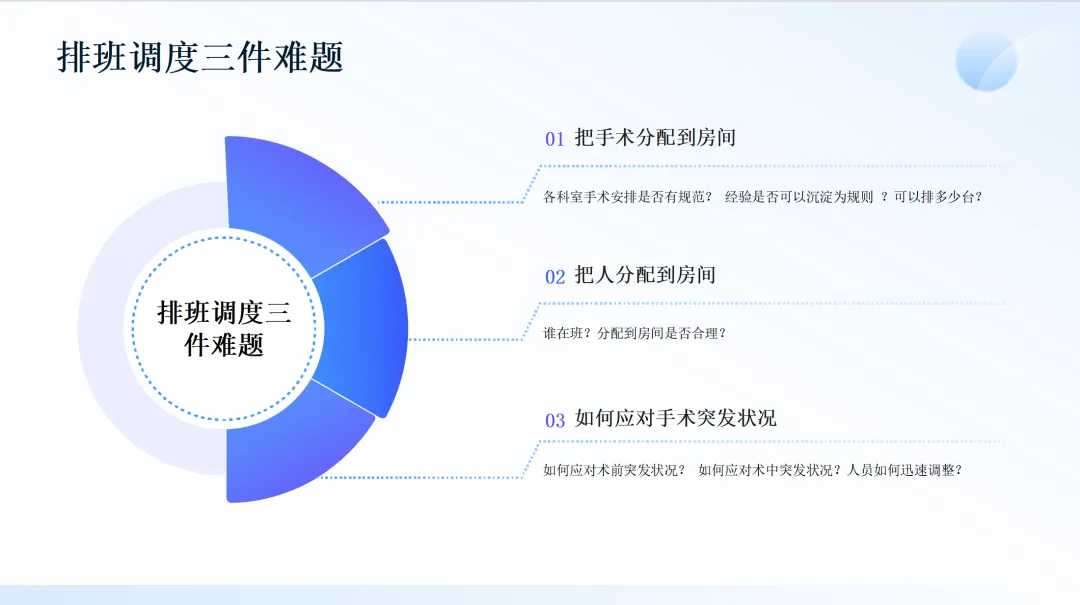 排班调度三件难题

排班调度三件难题

01 把手术分配到房间

各科室手术安排是否有规范？ 经验是否可以沉淀为规则 ？可以排多少台？

02 把人分配到房间

谁在班？分配到房间是否合理？

03 如何应对手术突发状况

如何应对术前突发状况？ 如何应对术中突发状况？人员如何迅速调整？